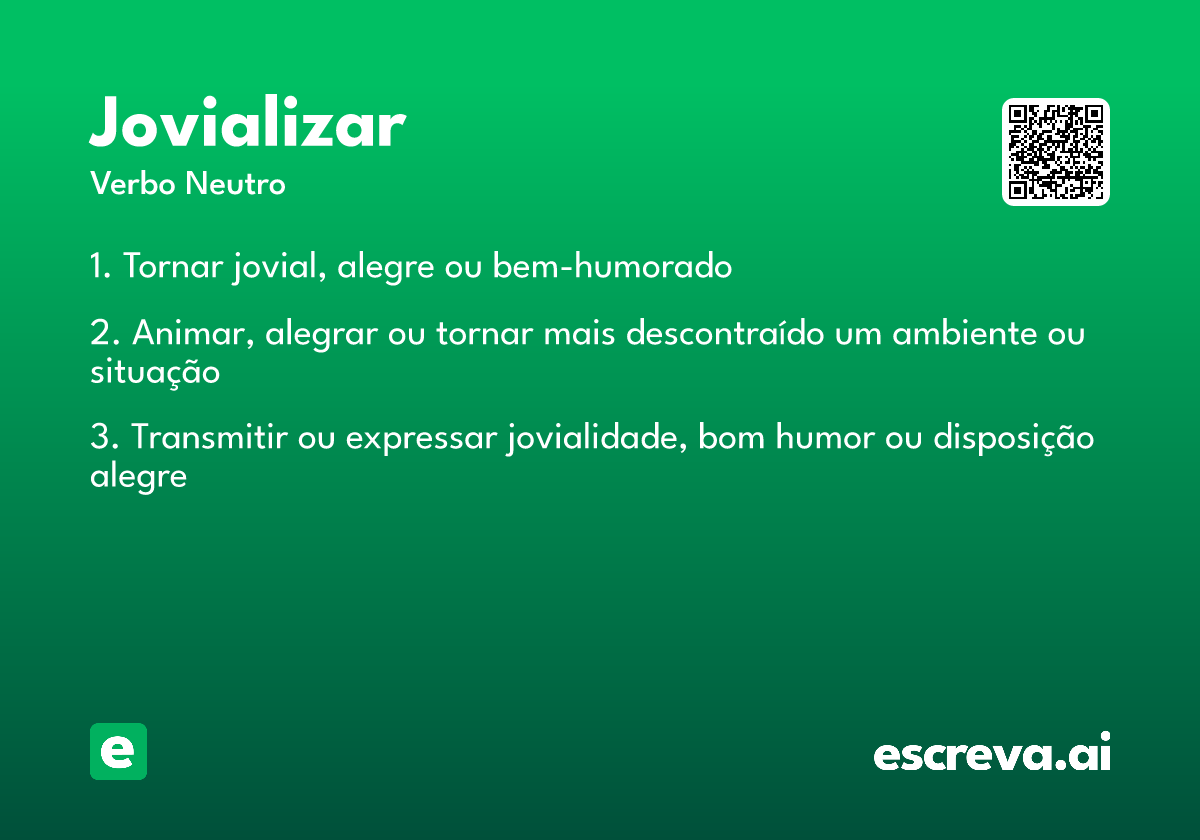 Jovializar
Verbo Neutro

1. Tornar jovial, alegre ou bem-humorado

2. Animar, alegrar ou tornar mais descontraído um ambiente ou situação

3. Transmitir ou expressar jovialidade, bom humor ou disposição alegre

e

escreva.ai